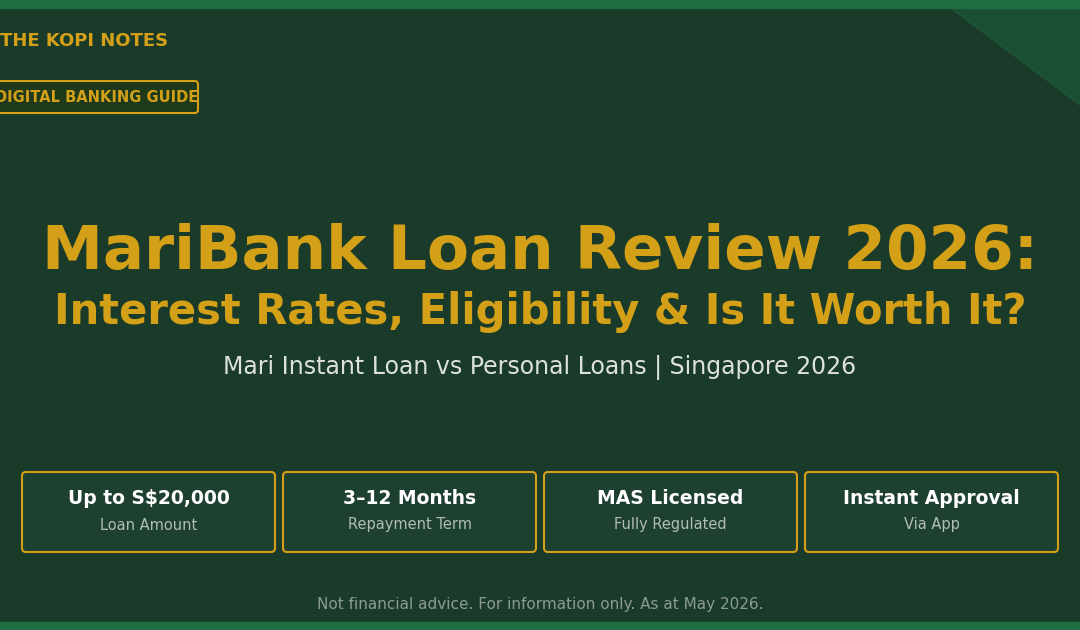 THE KOPI NOTES

DIGITAL BANKING GUIDE

MariBank Loan Review 2026:
Interest Rates, Eligibility & Is It Worth It?

Mari Instant Loan vs Personal Loans | Singapore 2026

Up to S$20,000
Loan Amount

3–12 Months
Repayment Term

MAS Licensed
Fully Regulated

Instant Approval
Via App

Not financial advice. For information only. As at May 2026.